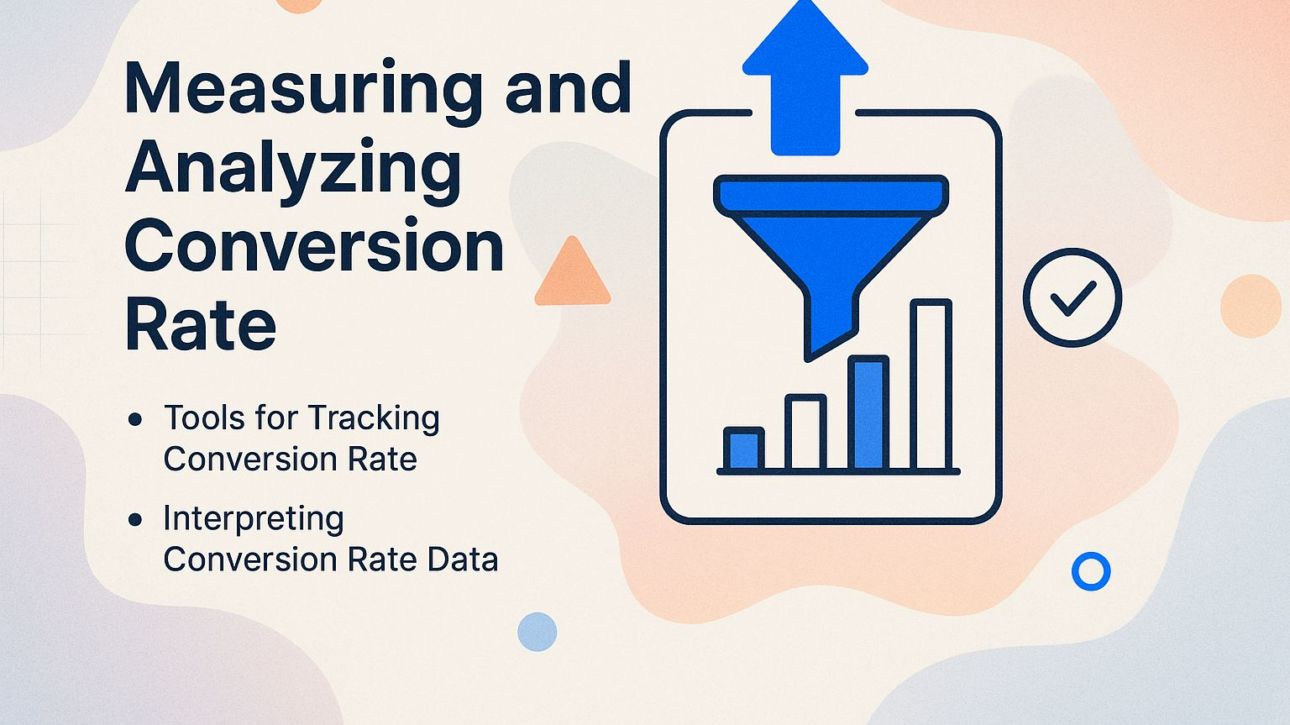 Measuring and Analyzing Conversion Rate

• Tools for Tracking Conversion Rate

• Interpreting Conversion Rate Data